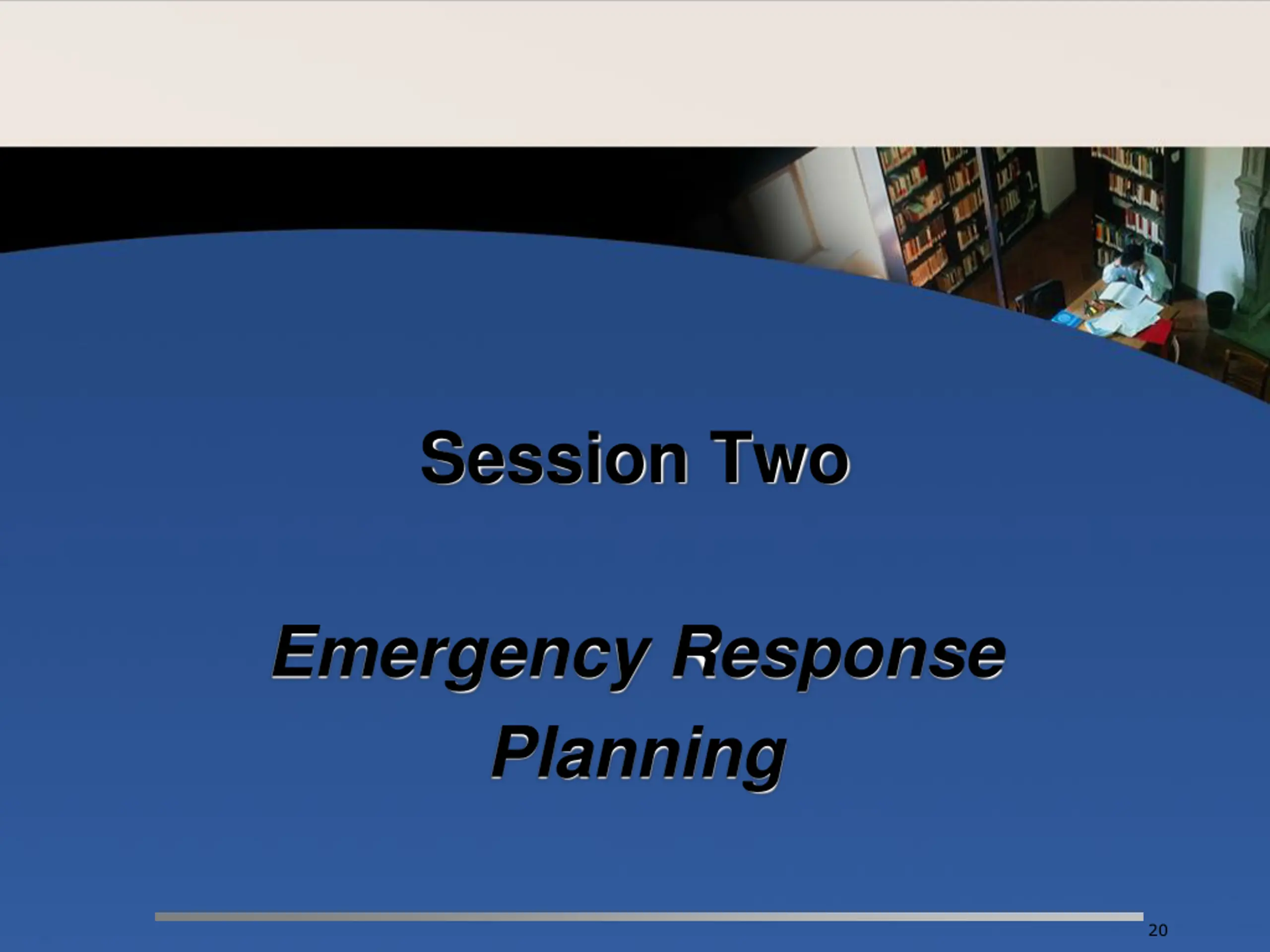 Session Two

Emergency Response Planning

20